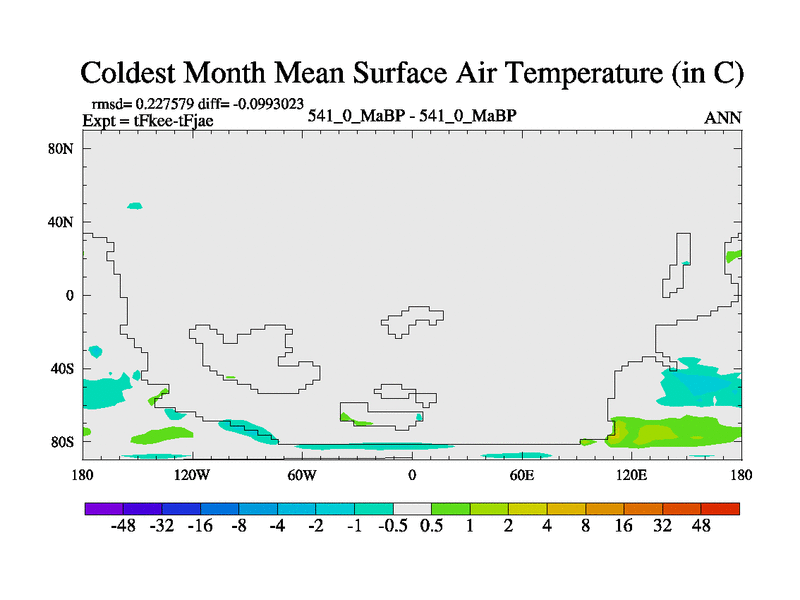 Coldest Month Mean Surface Air Temperature (in C)

rmsd= 0.227579 diff= -0.0993023
Expt = tFkee-tFjae

541_0_MaBP - 541_0_MaBP

ANN

80N
40N
0
40S
80S

180
120W
60W
0
60E
120E
180

-48 -32 -16 -8 -4 -2 -1 -0.5 0.5 1 2 4 8 16 32 48